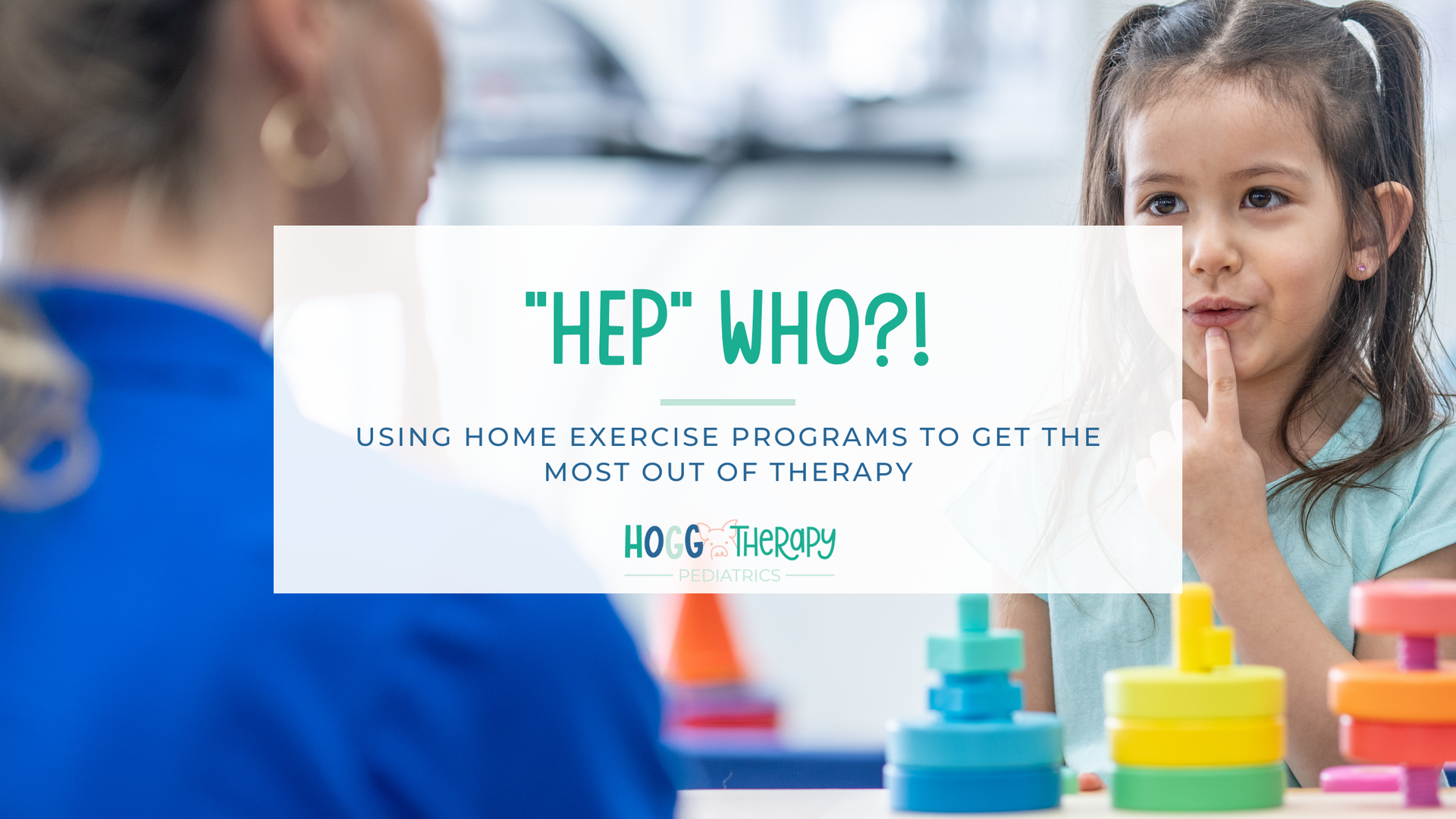 "HEP" WHO?!

USING HOME EXERCISE PROGRAMS TO GET THE MOST OUT OF THERAPY

HOGG THERAPY
PEDIATRICS